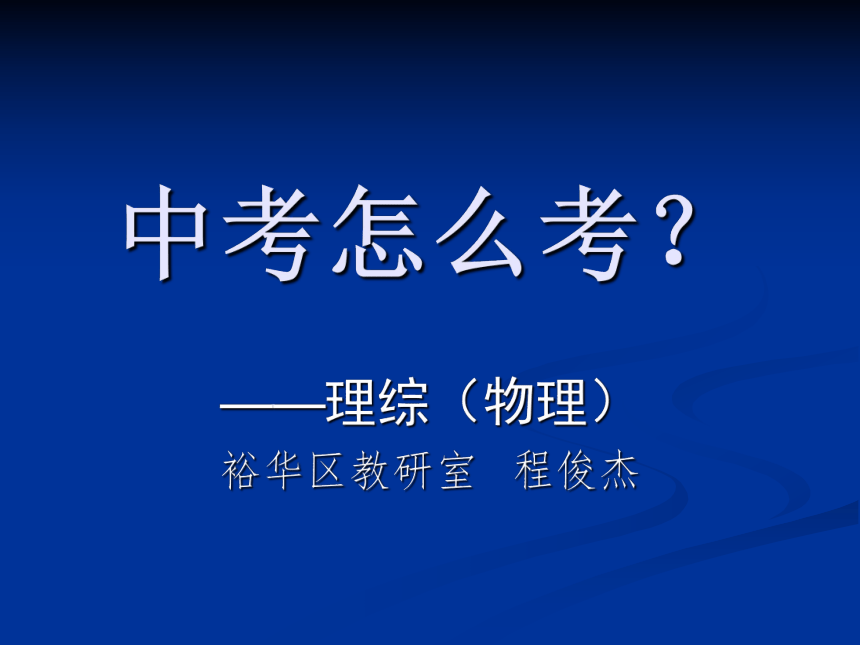 中考怎么考？

——理综（物理）

裕华区教研室　程俊杰